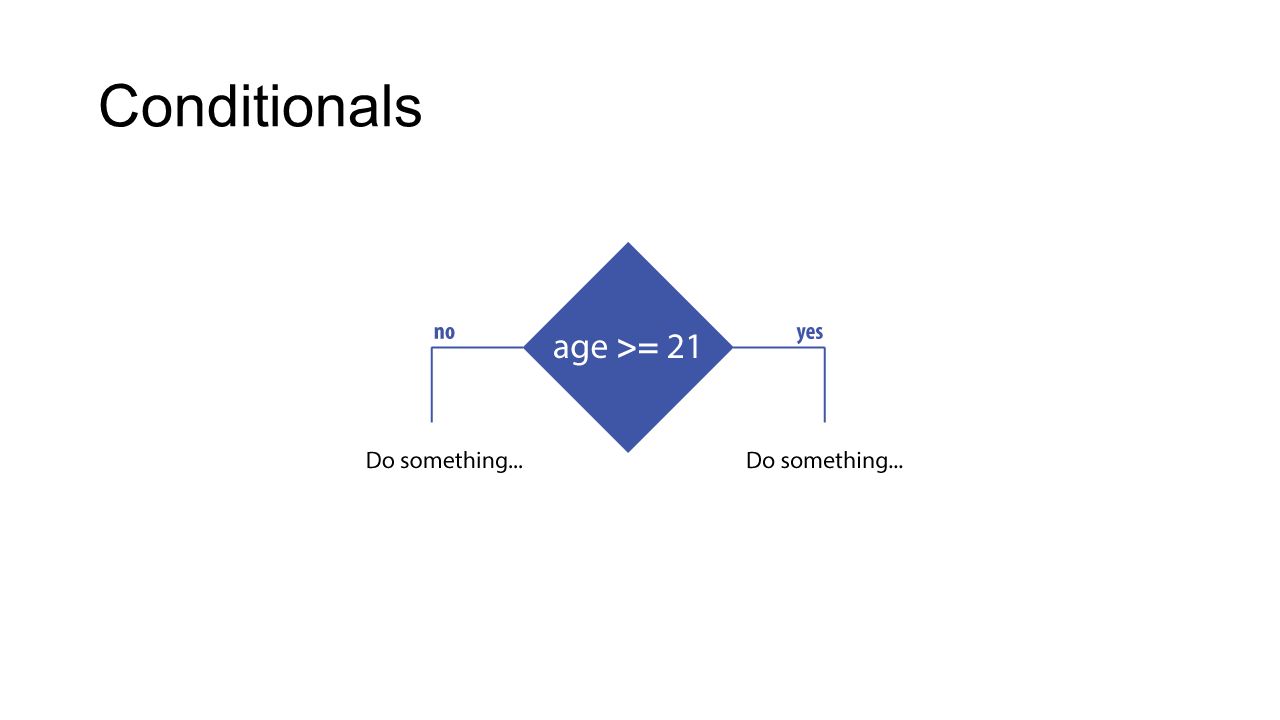 Conditionals

no

age >= 21

yes

Do something...

Do something...